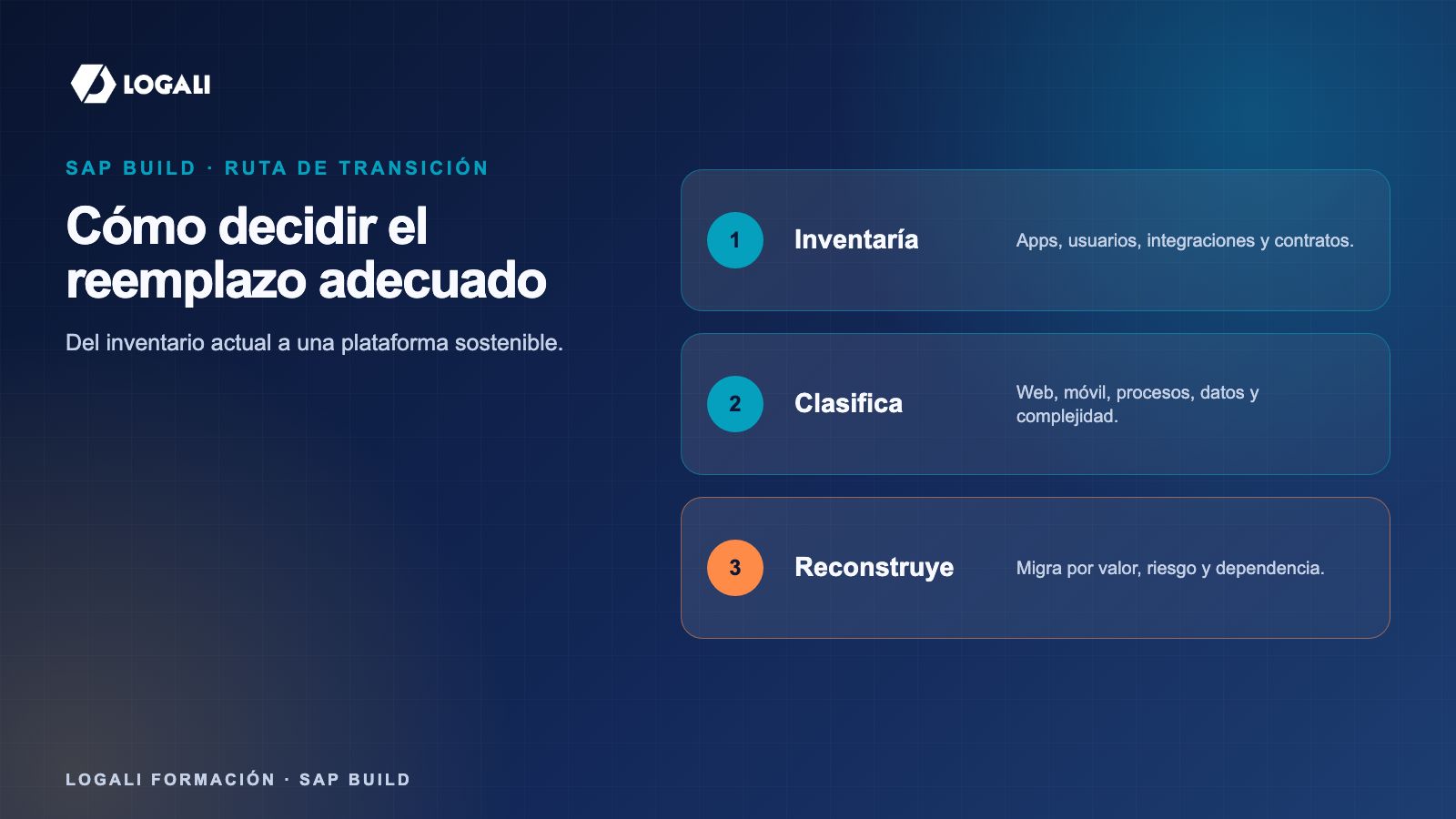 LOGALI

SAP BUILD · RUTA DE TRANSICIÓN

Cómo decidir el reemplazo adecuado

Del inventario actual a una plataforma sostenible.

1 Inventaría Apps, usuarios, integraciones y contratos.

2 Clasifica Web, móvil, procesos, datos y complejidad.

3 Reconstruye Migra por valor, riesgo y dependencia.

LOGALI FORMACIÓN · SAP BUILD